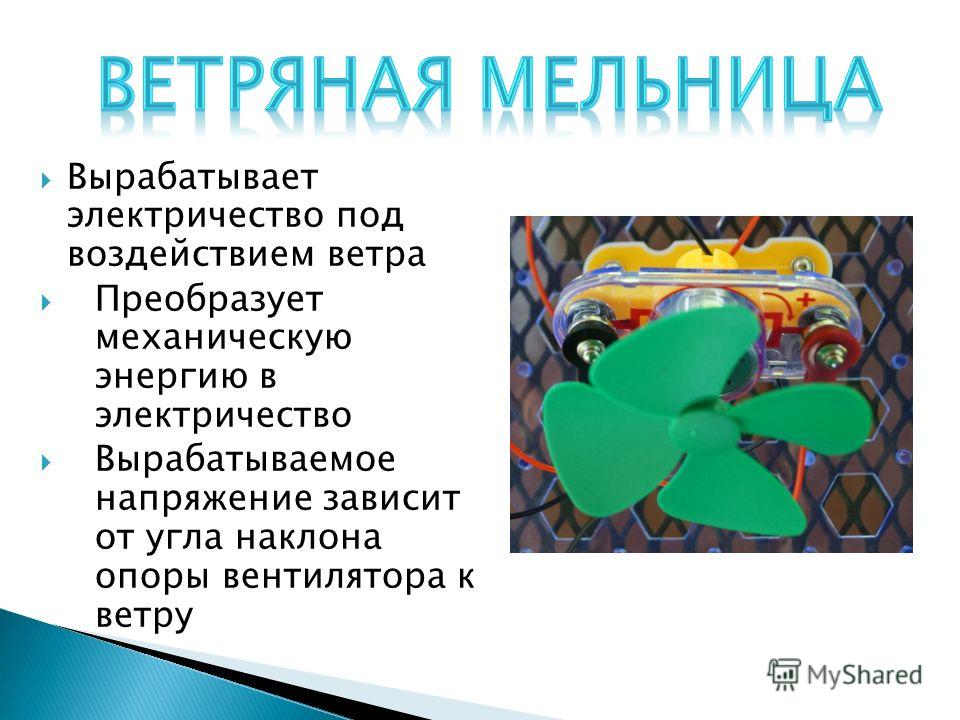 ВЕТРЯНАЯ МЕЛЬНИЦА

Вырабатывает электричество под воздействием ветра

Преобразует механическую энергию в электричество

Вырабатываемое напряжение зависит от угла наклона опоры вентилятора к ветру

+

MyShared